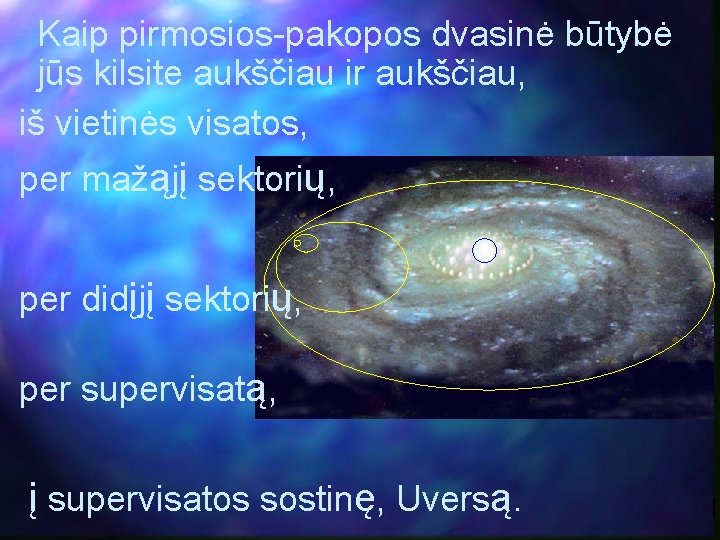 Kaip pirmosios-pakopos dvasinė būtybė jūs kilsite aukščiau ir aukščiau,

iš vietinės visatos,

per mažąjį sektorių,

per didįjį sektorių,

per supervisatą,

į supervisatos sostinę, Uversą.